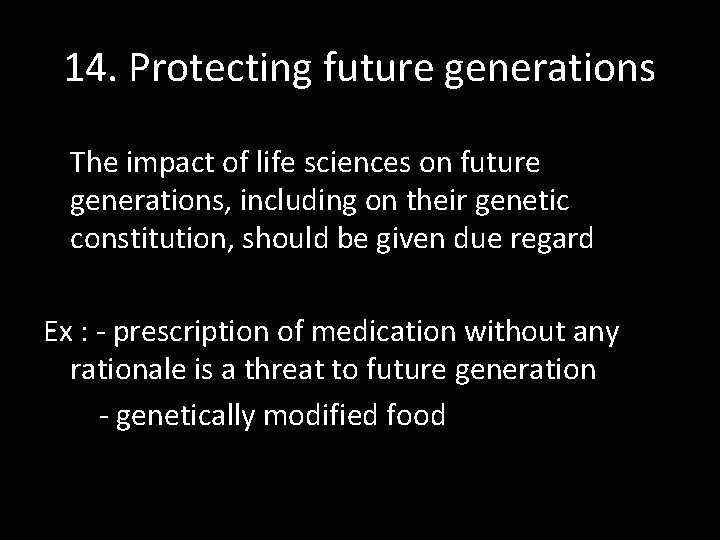 14. Protecting future generations

The impact of life sciences on future generations, including on their genetic constitution, should be given due regard

Ex : - prescription of medication without any rationale is a threat to future generation

- genetically modified food